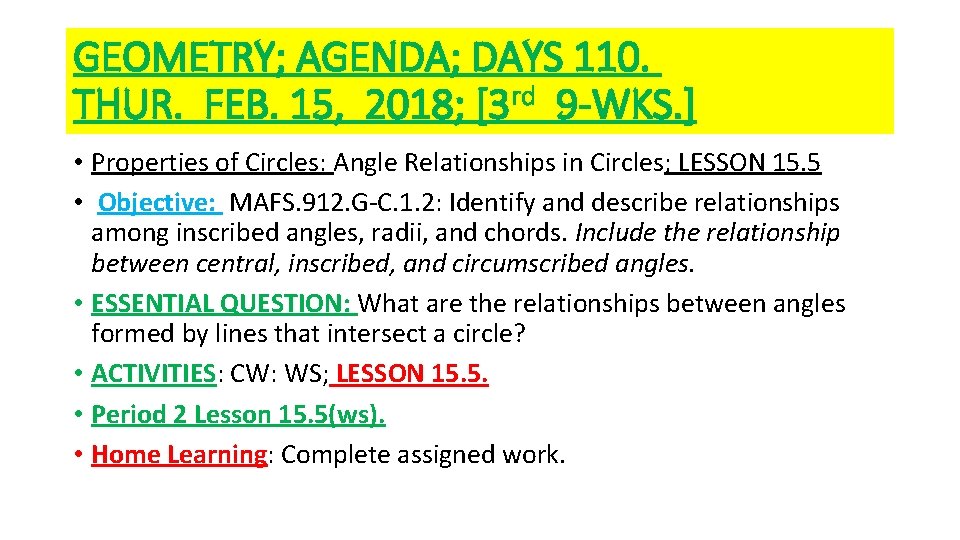 GEOMETRY; AGENDA; DAYS 110.
THUR. FEB. 15, 2018; [3rd 9-WKS.]

• Properties of Circles: Angle Relationships in Circles; LESSON 15.5
• Objective: MAFS.912.G-C.1.2: Identify and describe relationships among inscribed angles, radii, and chords. Include the relationship between central, inscribed, and circumscribed angles.
• ESSENTIAL QUESTION: What are the relationships between angles formed by lines that intersect a circle?
• ACTIVITIES: CW: WS; LESSON 15.5.
• Period 2 Lesson 15.5(ws).
• Home Learning: Complete assigned work.